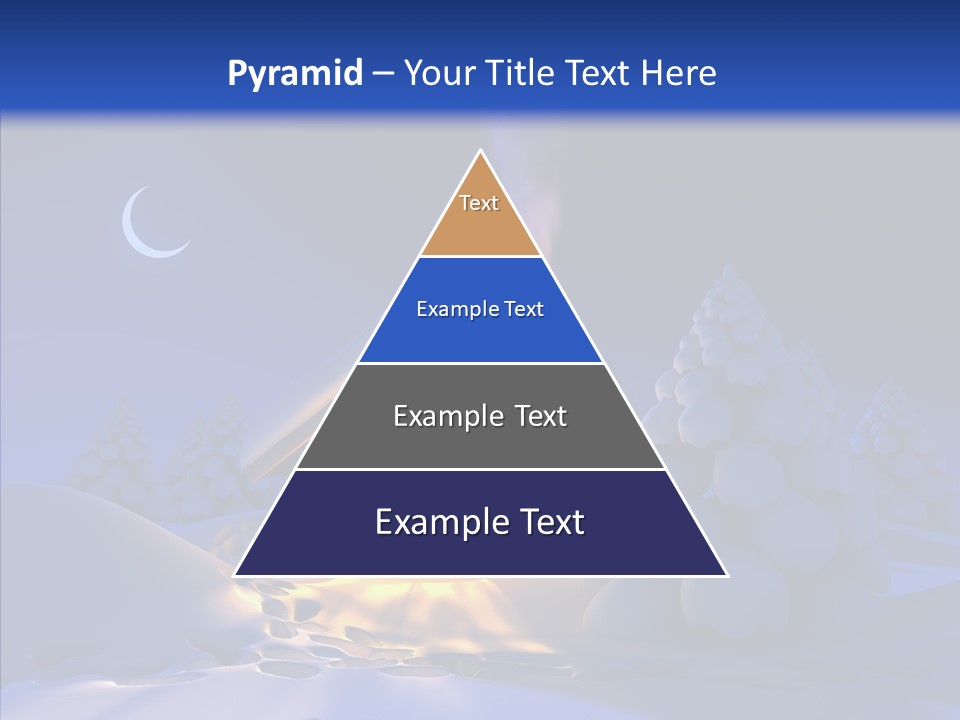 Pyramid – Your Title Text Here

Text

Example Text

Example Text

Example Text